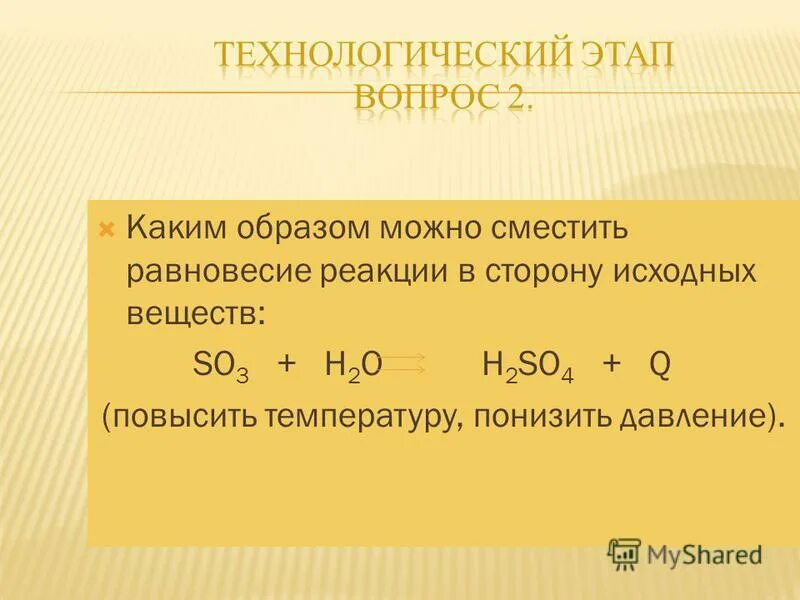 ТЕХНОЛОГИЧЕСКИЙ ЭТАП ВОПРОС 2.

Каким образом можно сместить равновесие реакции в сторону исходных веществ:

$SO_3 + H_2O \rightleftarrows H_2SO_4 + Q$

(повысить температуру, понизить давление).

MyShared